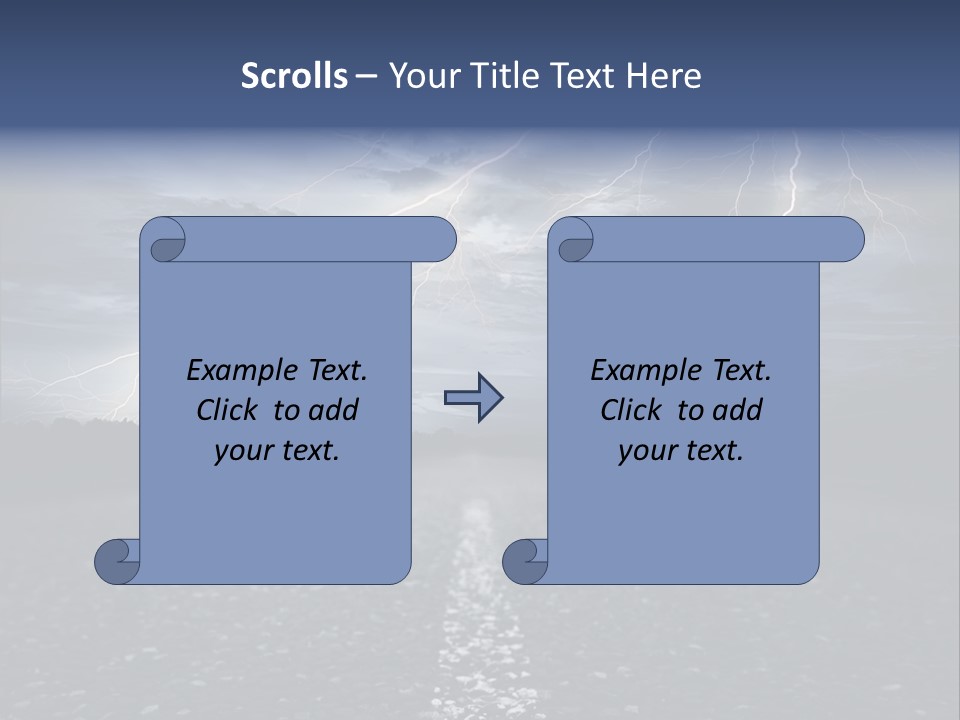 Scrolls – Your Title Text Here

Example Text. Click to add your text.

Example Text. Click to add your text.